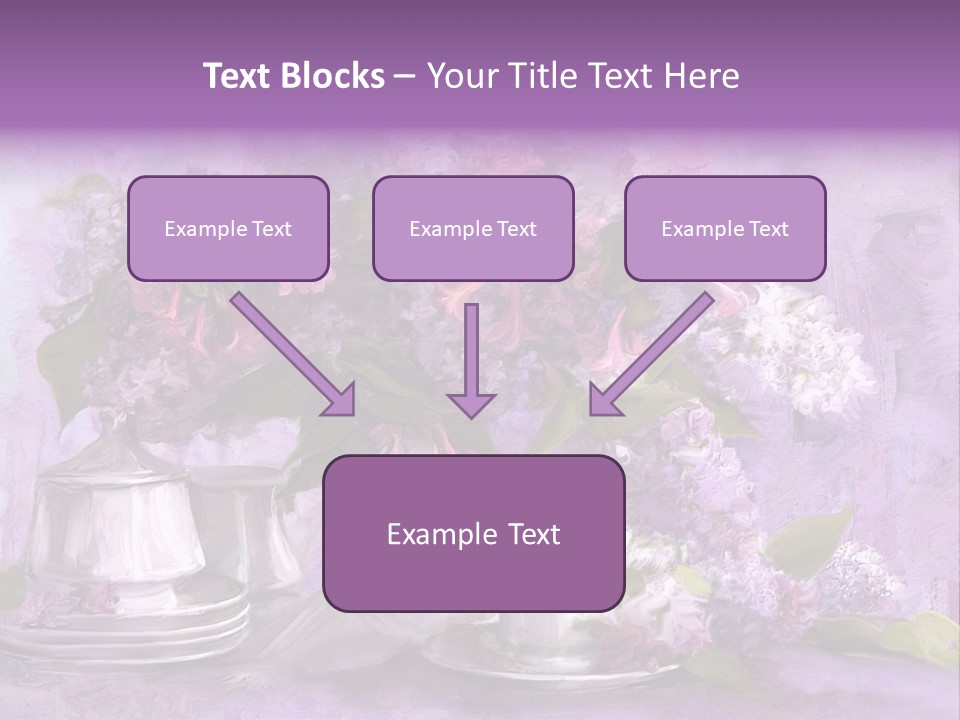 Text Blocks – Your Title Text Here

Example Text

Example Text

Example Text

Example Text